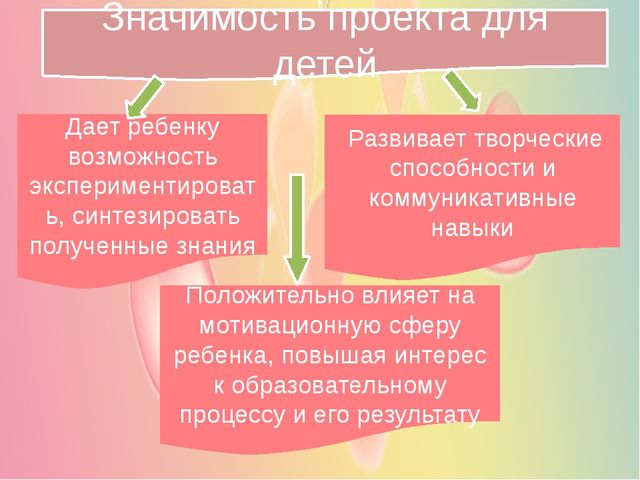 Значимость проекта для детей

Дает ребенку возможность экспериментировать, синтезировать полученные знания

Развивает творческие способности и коммуникативные навыки

Положительно влияет на мотивационную сферу ребенка, повышая интерес к образовательному процессу и его результату